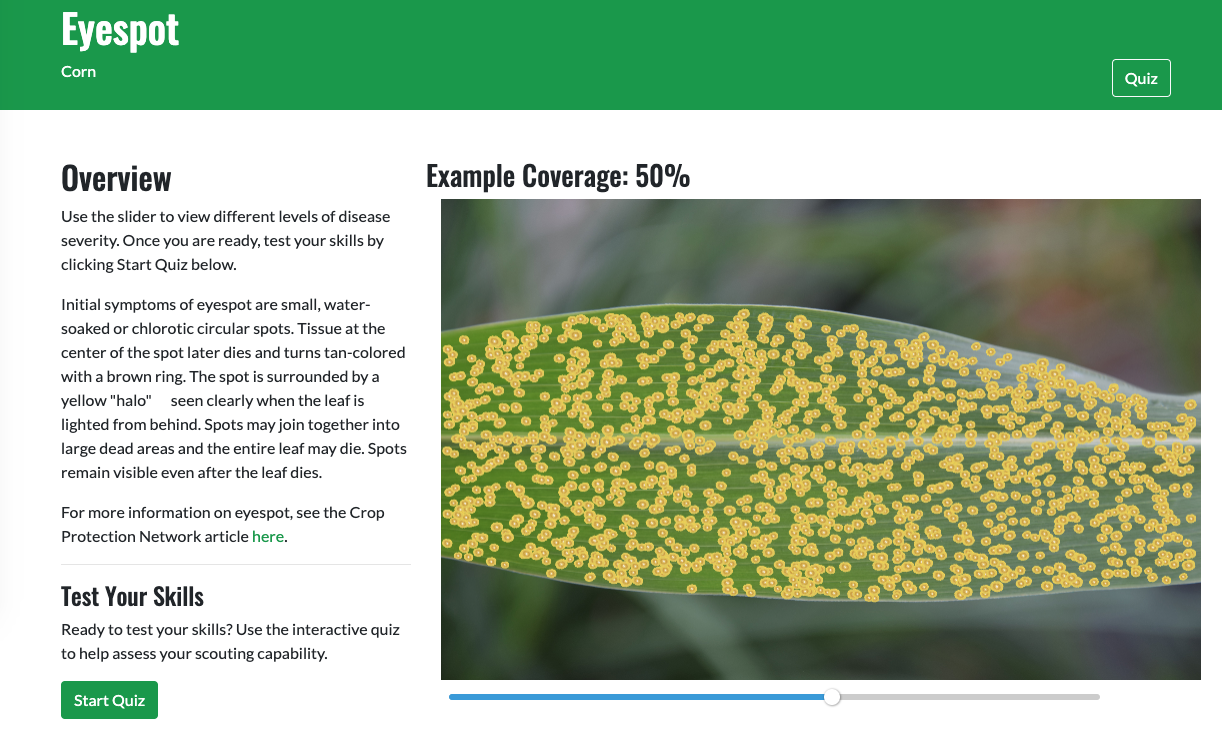 Eyespot
Corn

Quiz

Overview
Use the slider to view different levels of disease severity. Once you are ready, test your skills by clicking Start Quiz below.

Initial symptoms of eyespot are small, water-soaked or chlorotic circular spots. Tissue at the center of the spot later dies and turns tan-colored with a brown ring. The spot is surrounded by a yellow "halo" seen clearly when the leaf is lighted from behind. Spots may join together into large dead areas and the entire leaf may die. Spots remain visible even after the leaf dies.

For more information on eyespot, see the Crop Protection Network article here.

Test Your Skills
Ready to test your skills? Use the interactive quiz to help assess your scouting capability.

Start Quiz

Example Coverage: 50%